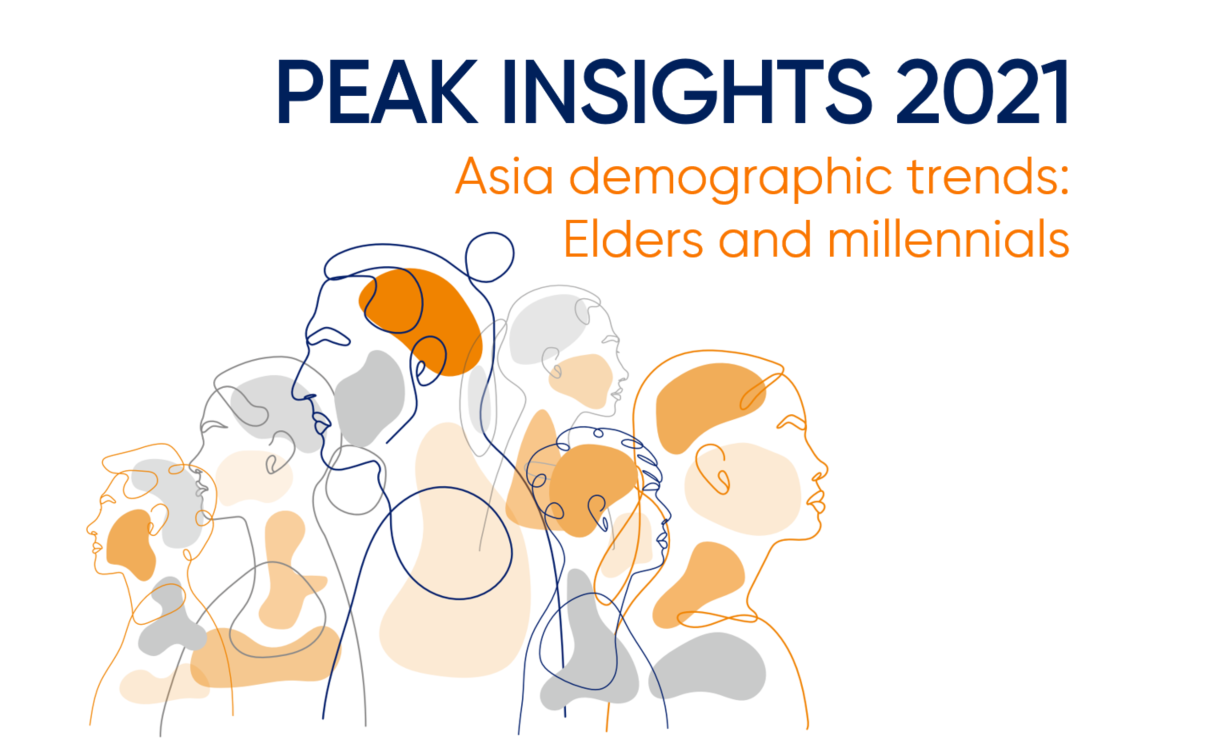 PEAK INSIGHTS 2021

Asia demographic trends: Elders and millennials